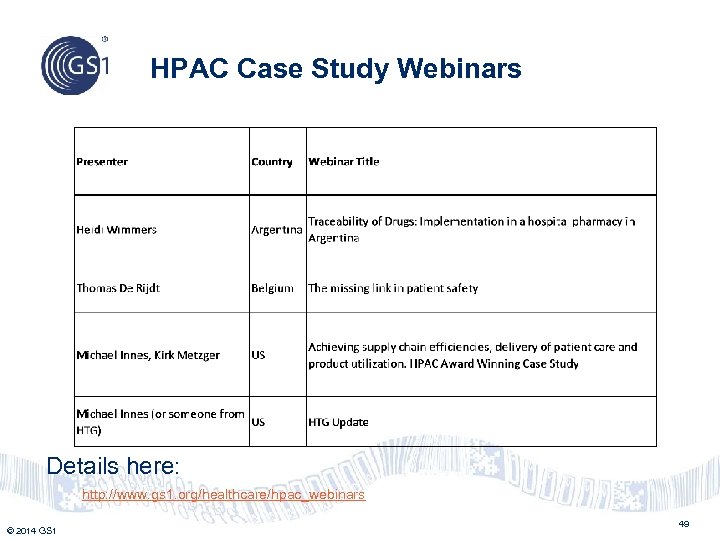 GS1

HPAC Case Study Webinars

| Presenter | Country | Webinar Title |
|---|---|---|
| Heidi Wimmers | Argentina | Traceability of Drugs: Implementation in a hospital pharmacy in Argentina |
| Thomas De Rijdt | Belgium | The missing link in patient safety |
| Michael Innes, Kirk Metzger | US | Achieving supply chain efficiencies, delivery of patient care and product utilization. HPAC Award Winning Case Study |
| Michael Innes (or someone from HTG) | US | HTG Update |

Details here:

http://www.gs1.org/healthcare/hpac_webinars

© 2014 GS1

49